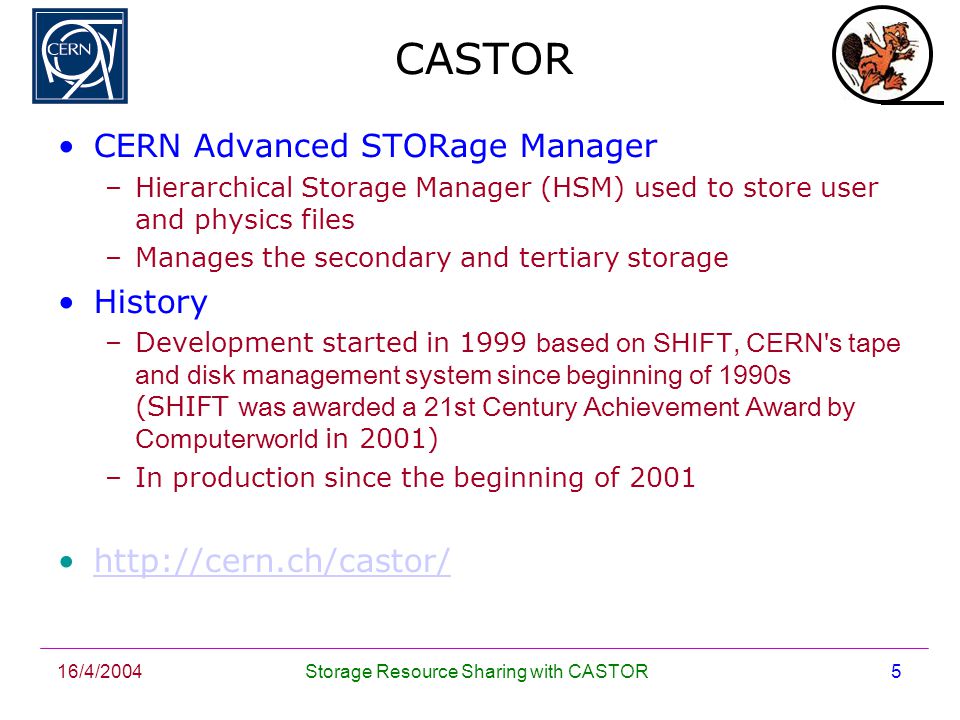 CERN

CASTOR

• CERN Advanced STORage Manager
 – Hierarchical Storage Manager (HSM) used to store user and physics files
 – Manages the secondary and tertiary storage

• History
 – Development started in 1999 based on SHIFT, CERN's tape and disk management system since beginning of 1990s (SHIFT was awarded a 21st Century Achievement Award by Computerworld in 2001)
 – In production since the beginning of 2001

• http://cern.ch/castor/

16/4/2004

Storage Resource Sharing with CASTOR

5